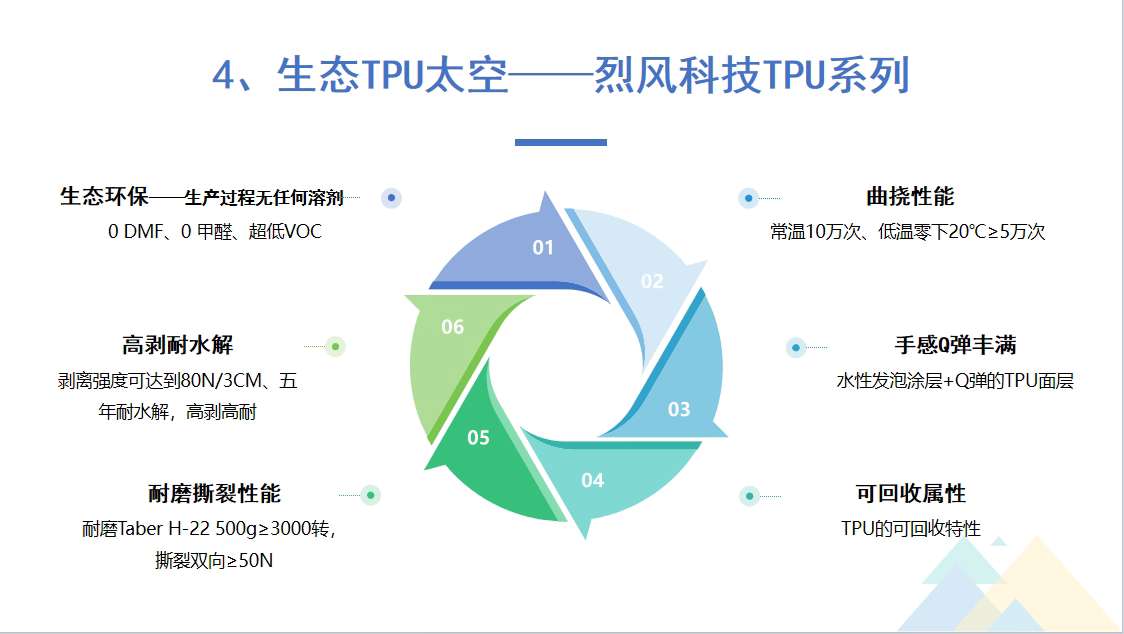 4、生态TPU太空——烈风科技TPU系列

生态环保——生产过程无任何溶剂
0 DMF、0 甲醛、超低VOC

高剥耐水解
剥离强度可达到80N/3CM、五年耐水解，高剥高耐

耐磨撕裂性能
耐磨Taber H-22 500g≥3000转，撕裂双向≥50N

01
02
03
04
05
06

曲挠性能
常温10万次、低温零下20℃≥5万次

手感Q弹丰满
水性发泡涂层+Q弹的TPU面层

可回收属性
TPU的可回收特性